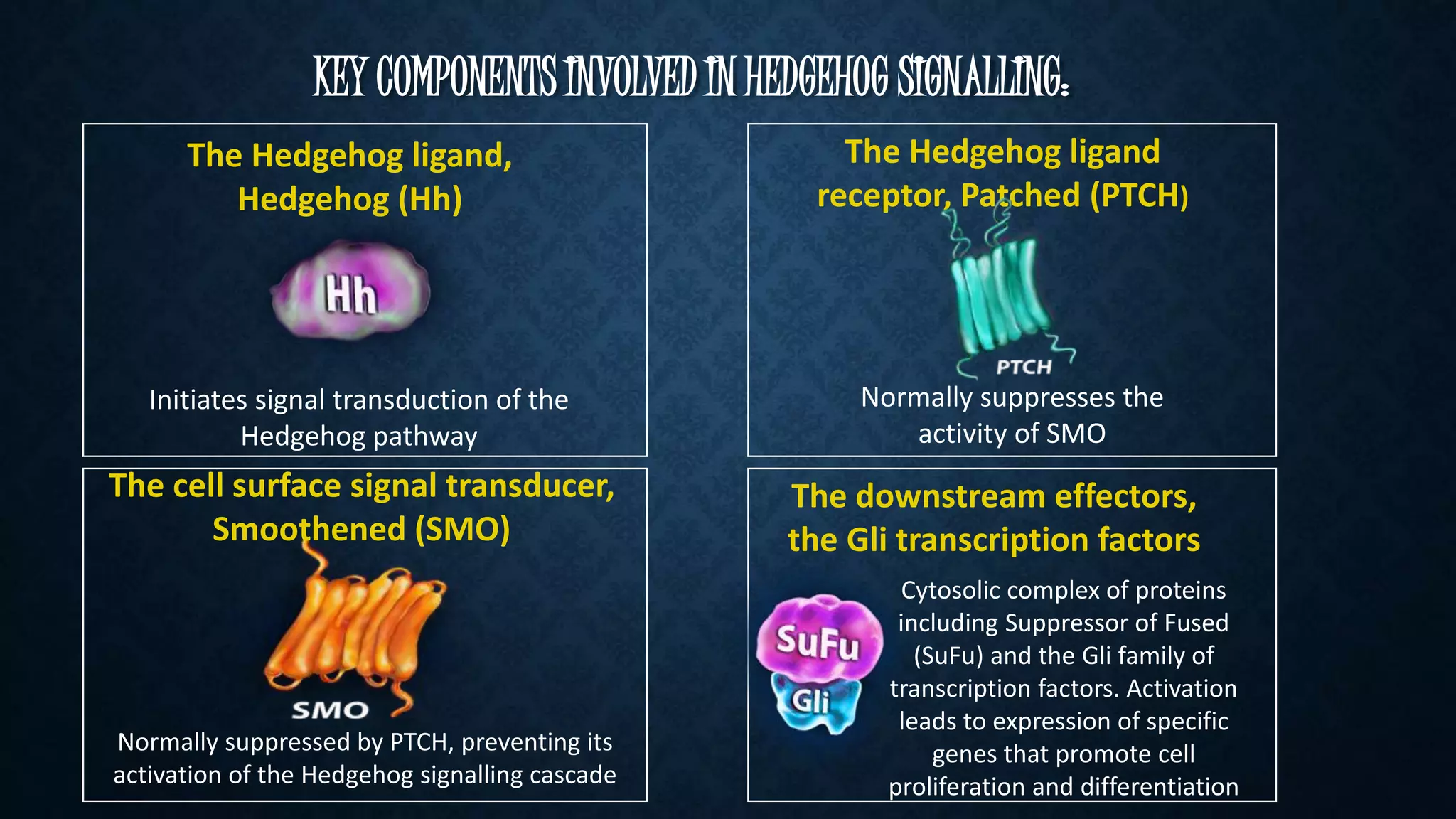 KEY COMPONENTS INVOLVED IN HEDGEHOG SIGNALLING:

The Hedgehog ligand, Hedgehog (Hh)

Hh

Initiates signal transduction of the Hedgehog pathway

The Hedgehog ligand receptor, Patched (PTCH)

PTCH

Normally suppresses the activity of SMO

The cell surface signal transducer, Smoothened (SMO)

SMO

Normally suppressed by PTCH, preventing its activation of the Hedgehog signalling cascade

The downstream effectors, the Gli transcription factors

SuFu

Gli

Cytosolic complex of proteins including Suppressor of Fused (SuFu) and the Gli family of transcription factors. Activation leads to expression of specific genes that promote cell proliferation and differentiation